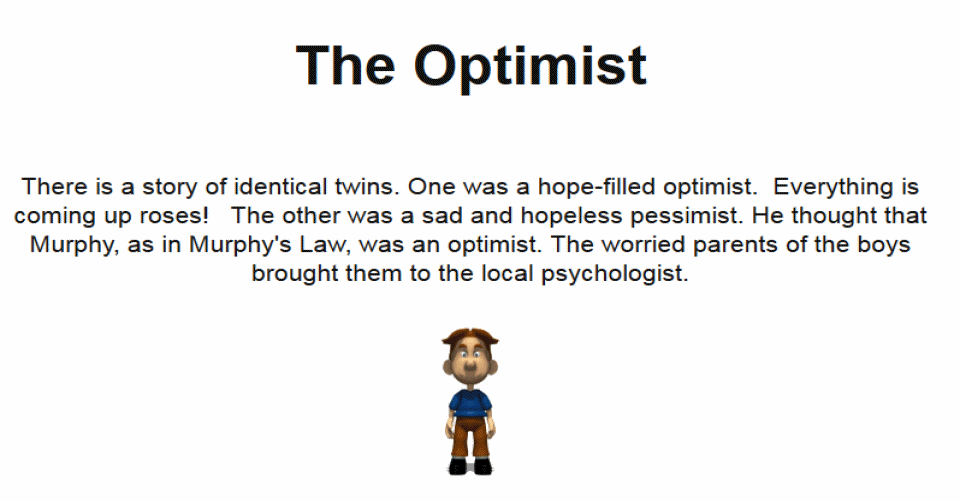 The Optimist

There is a story of identical twins. One was a hope-filled optimist. Everything is coming up roses! The other was a sad and hopeless pessimist. He thought that Murphy, as in Murphy's Law, was an optimist. The worried parents of the boys brought them to the local psychologist.